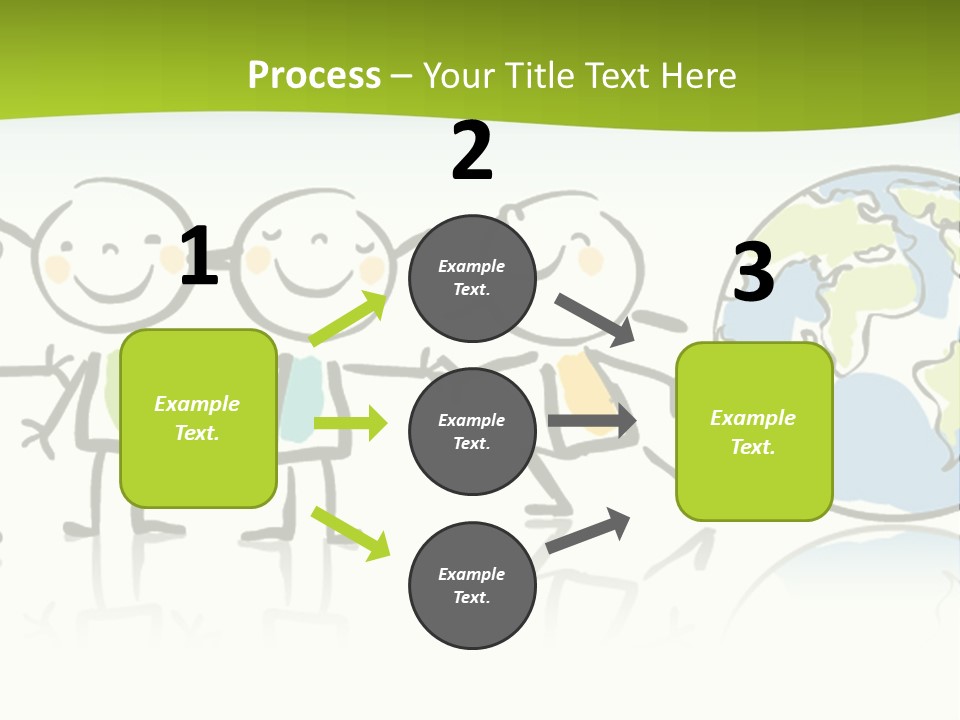 Process – Your Title Text Here

1

Example Text.

2

Example Text.

Example Text.

Example Text.

3

Example Text.